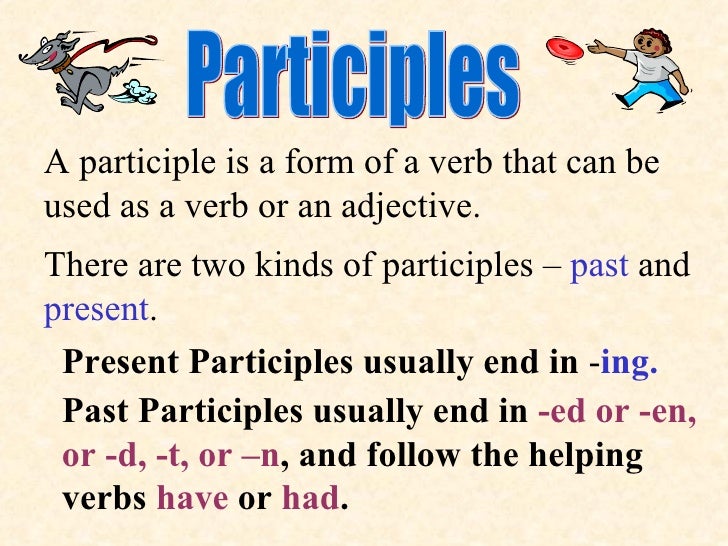 Participles

A participle is a form of a verb that can be used as a verb or an adjective.

There are two kinds of participles – past and present.

Present Participles usually end in -ing.

Past Participles usually end in -ed or -en, or -d, -t, or –n, and follow the helping verbs have or had.